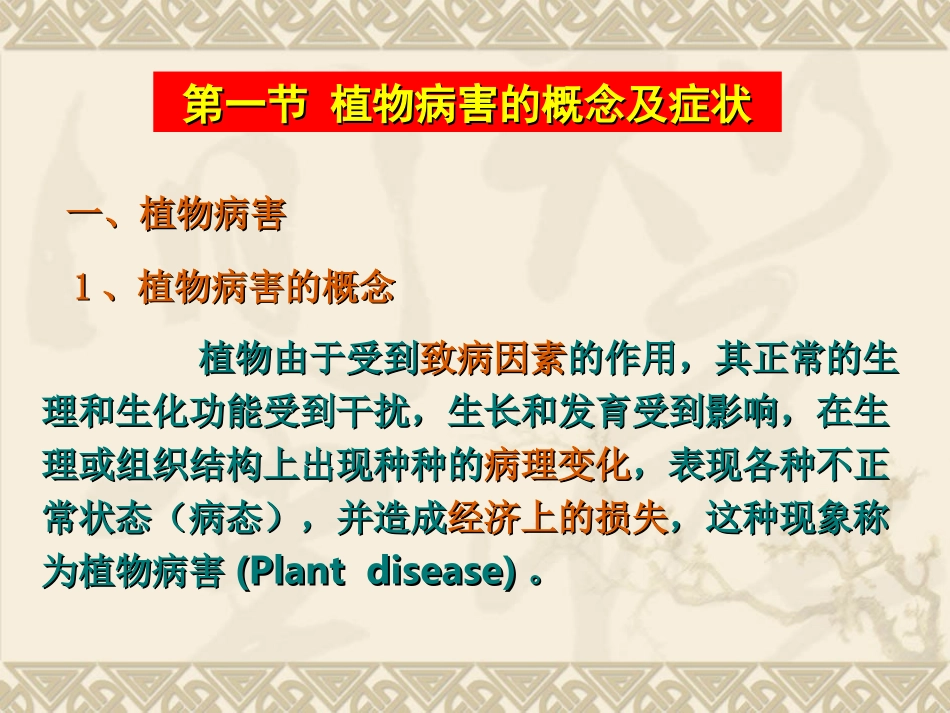 第一节 植物病害的概念及症状

一、植物病害

1、植物病害的概念

植物由于受到致病因素的作用，其正常的生理和生化功能受到干扰，生长和发育受到影响，在生理或组织结构上出现种种的病理变化，表现各种不正常状态（病态），并造成经济上的损失，这种现象称为植物病害 (Plant disease) 。